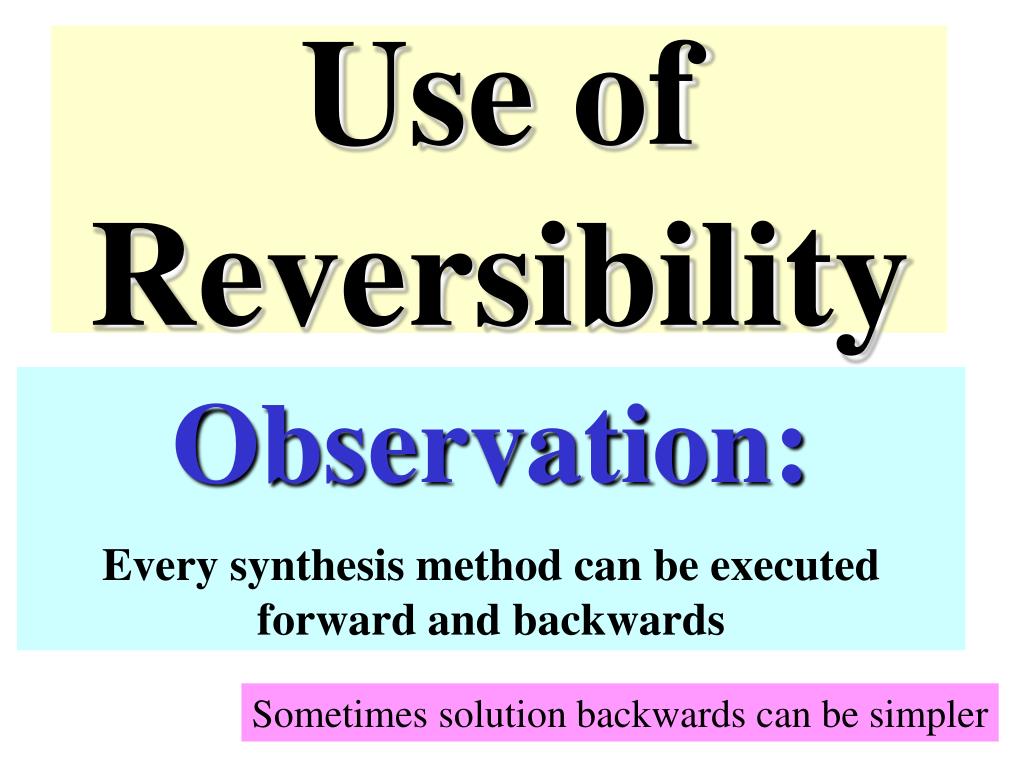 Use of Reversibility

Observation:

Every synthesis method can be executed forward and backwards

Sometimes solution backwards can be simpler